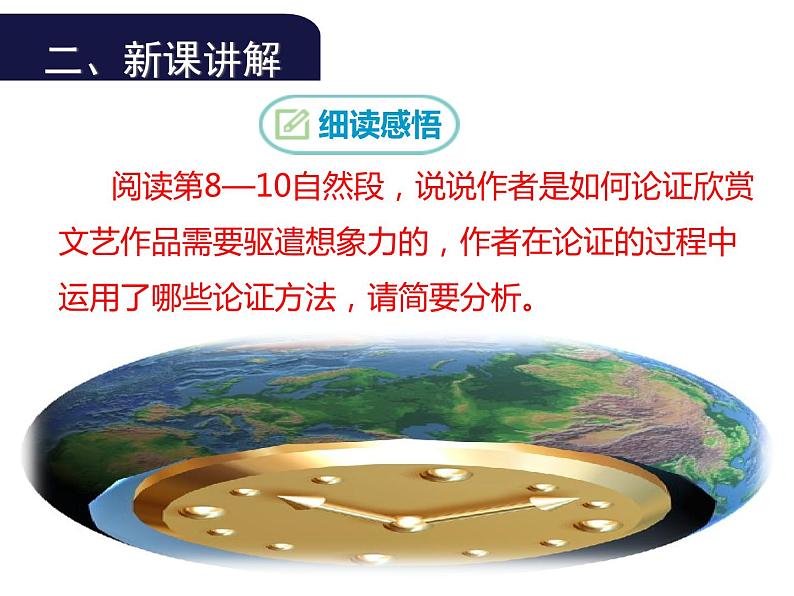 二、新课讲解

细读感悟

阅读第8—10自然段，说说作者是如何论证欣赏文艺作品需要驱遣想象力的，作者在论证的过程中运用了哪些论证方法，请简要分析。